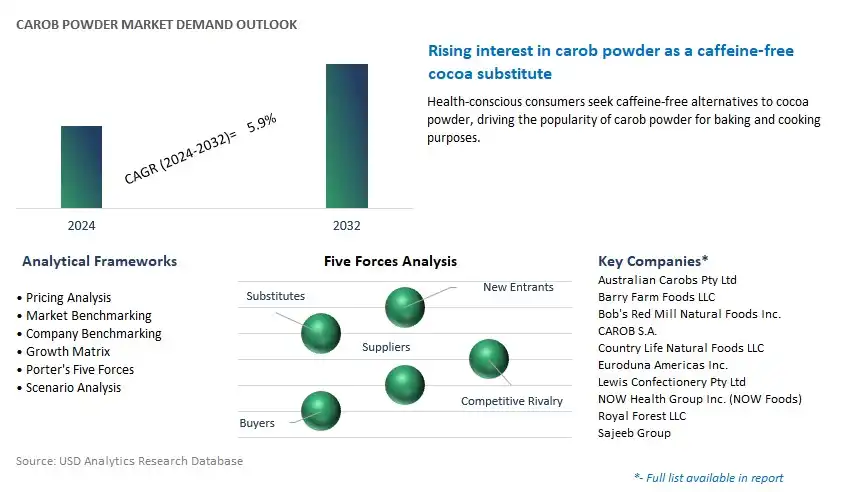 CAROB POWDER MARKET DEMAND OUTLOOK

CAGR (2024-2032)= 5.9%

2024

2032

Rising interest in carob powder as a caffeine-free cocoa substitute

Health-conscious consumers seek caffeine-free alternatives to cocoa powder, driving the popularity of carob powder for baking and cooking purposes.

Analytical Frameworks

• Pricing Analysis
• Market Benchmarking
• Company Benchmarking
• Growth Matrix
• Porter's Five Forces
• Scenario Analysis

Five Forces Analysis

Substitutes

New Entrants

Suppliers

Competitive Rivalry

Buyers

Key Companies*

Australian Carobs Pty Ltd
Barry Farm Foods LLC
Bob's Red Mill Natural Foods Inc.
CAROB S.A.
Country Life Natural Foods LLC
Euroduna Americas Inc.
Lewis Confectionery Pty Ltd
NOW Health Group Inc. (NOW Foods)
Royal Forest LLC
Sajeeb Group

Source: USD Analytics Research Database

*- Full list available in report